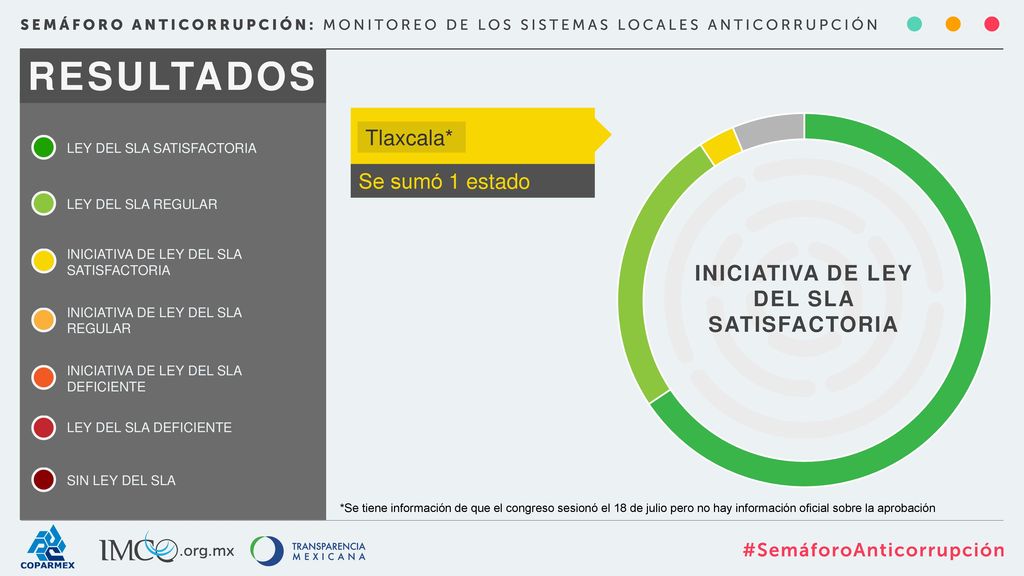 SEMÁFORO ANTICORRUPCIÓN: MONITOREO DE LOS SISTEMAS LOCALES ANTICORRUPCIÓN

RESULTADOS

LEY DEL SLA SATISFACTORIA

LEY DEL SLA REGULAR

INICIATIVA DE LEY DEL SLA SATISFACTORIA

INICIATIVA DE LEY DEL SLA REGULAR

INICIATIVA DE LEY DEL SLA DEFICIENTE

LEY DEL SLA DEFICIENTE

SIN LEY DEL SLA

Tlaxcala*

Se sumó 1 estado

INICIATIVA DE LEY DEL SLA SATISFACTORIA

*Se tiene información de que el congreso sesionó el 18 de julio pero no hay información oficial sobre la aprobación

COPARMEX

IMCO.org.mx

TRANSPARENCIA MEXICANA

#SemáforoAnticorrupción